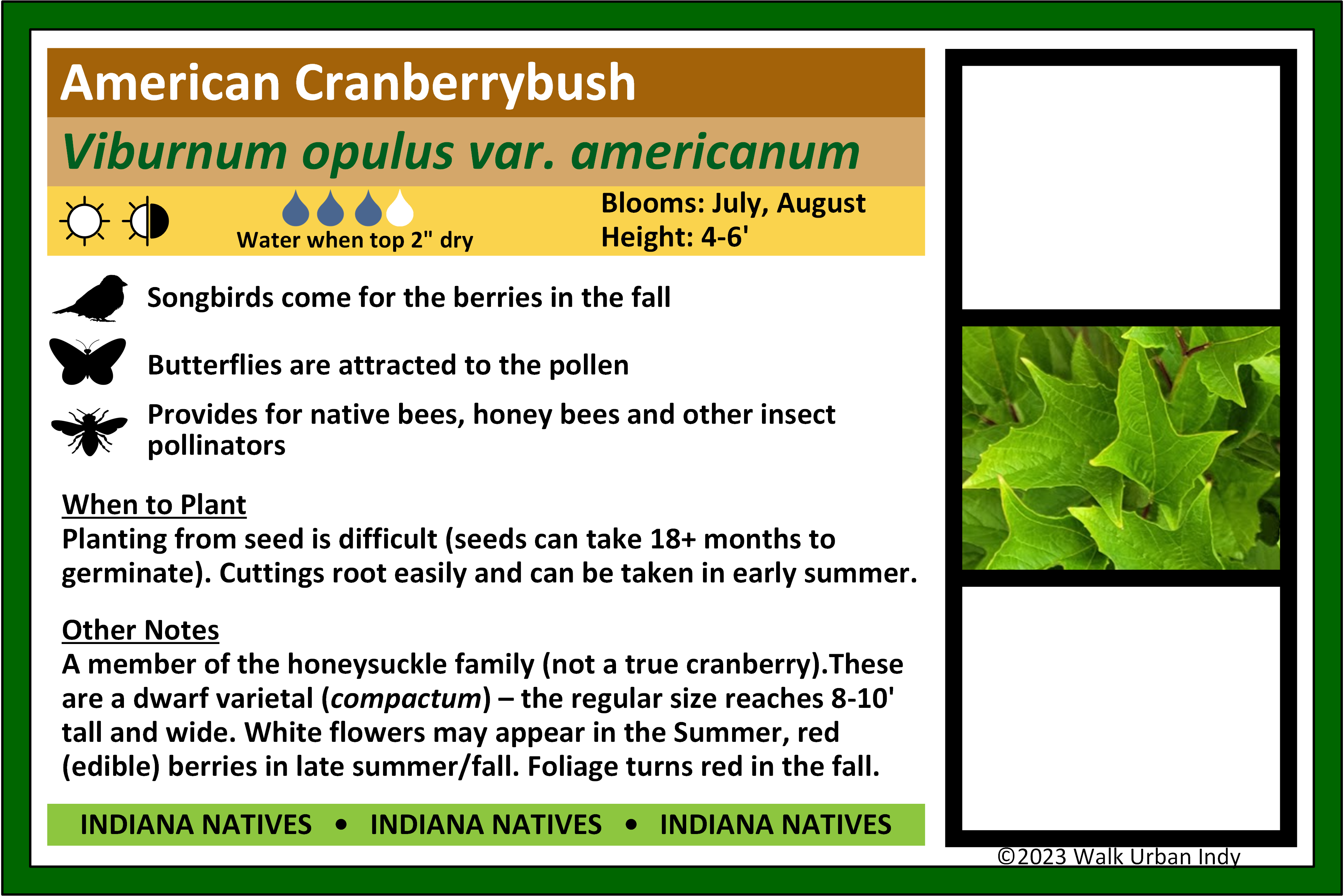 American Cranberrybush

Viburnum opulus var. americanum

Water when top 2" dry

Blooms: July, August
Height: 4-6'

Songbirds come for the berries in the fall

Butterflies are attracted to the pollen

Provides for native bees, honey bees and other insect pollinators

When to Plant
Planting from seed is difficult (seeds can take 18+ months to germinate). Cuttings root easily and can be taken in early summer.

Other Notes
A member of the honeysuckle family (not a true cranberry).These are a dwarf varietal (compactum) – the regular size reaches 8-10' tall and wide. White flowers may appear in the Summer, red (edible) berries in late summer/fall. Foliage turns red in the fall.

INDIANA NATIVES • INDIANA NATIVES • INDIANA NATIVES

©2023 Walk Urban Indy